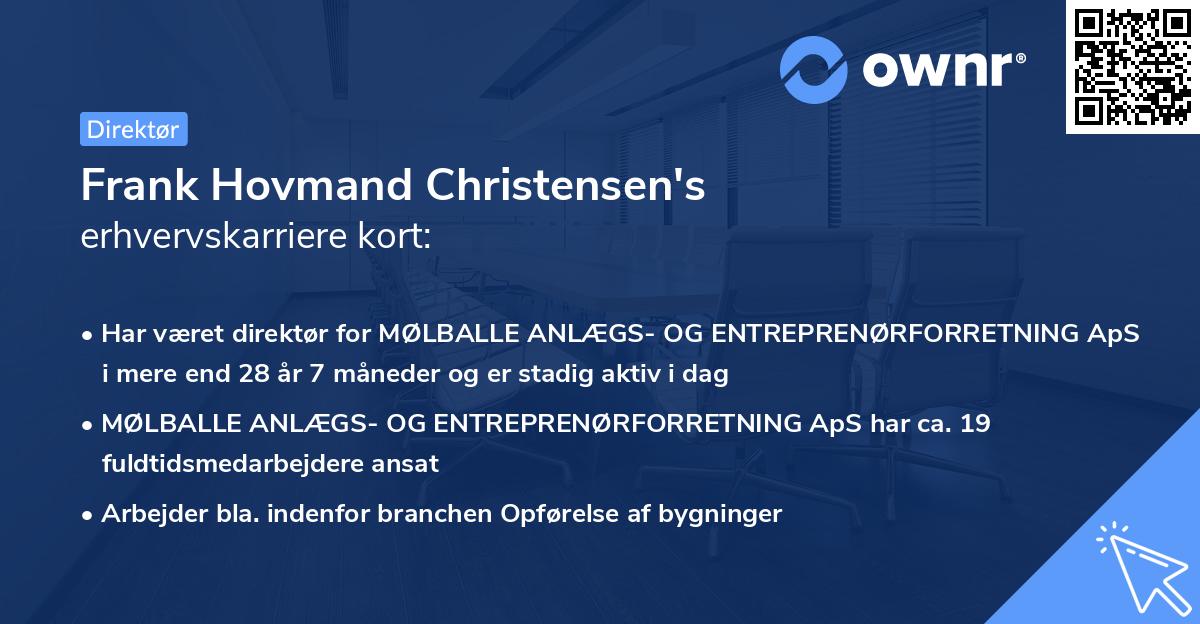 ownr®

Direktør

Frank Hovmand Christensen's
erhvervskarriere kort:

• Har været direktør for MØLBALLE ANLÆGS- OG ENTREPRENØRFORRETNING ApS i mere end 28 år 7 måneder og er stadig aktiv i dag

• MØLBALLE ANLÆGS- OG ENTREPRENØRFORRETNING ApS har ca. 19 fuldtidsmedarbejdere ansat

• Arbejder bla. indenfor branchen Opførelse af bygninger